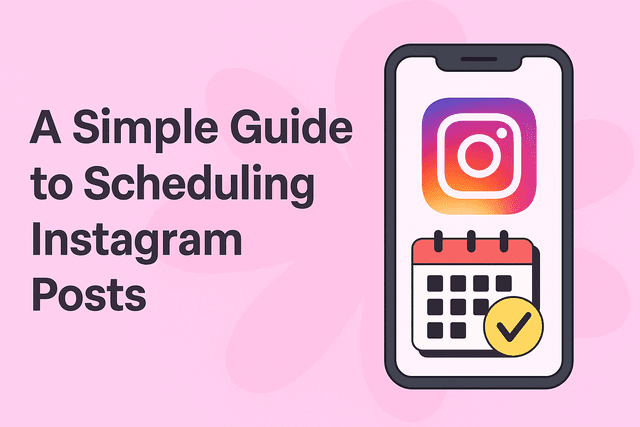 A Simple Guide to Scheduling Instagram Posts